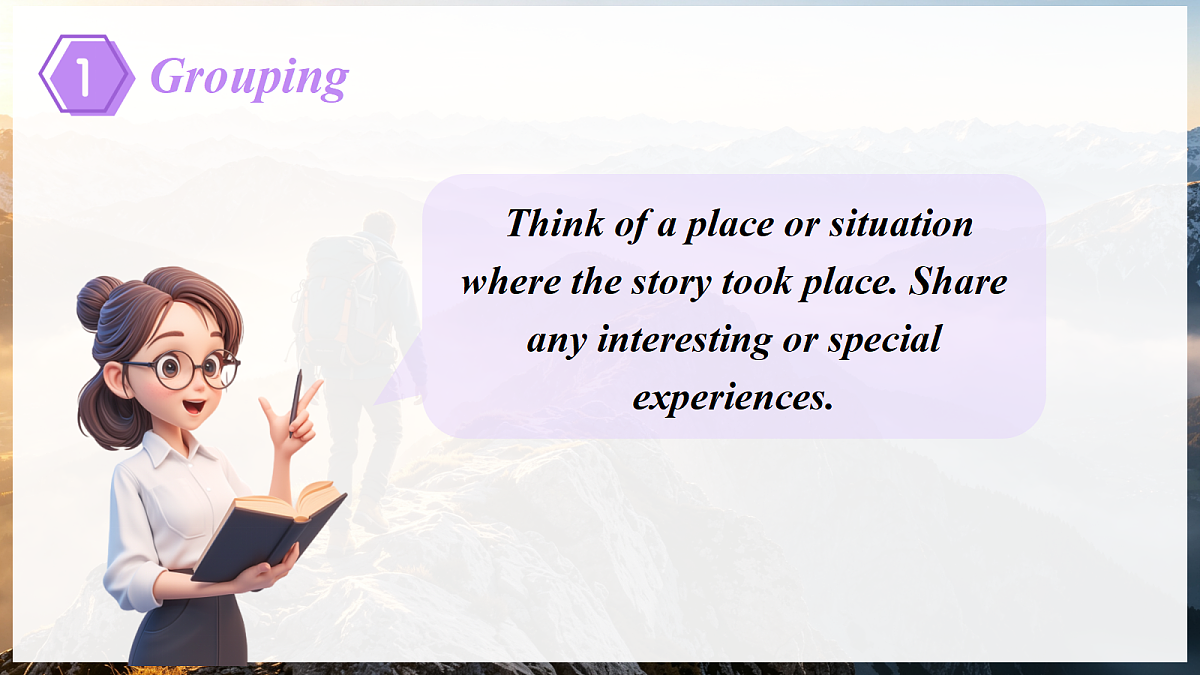 1 Grouping

Think of a place or situation where the story took place. Share any interesting or special experiences.